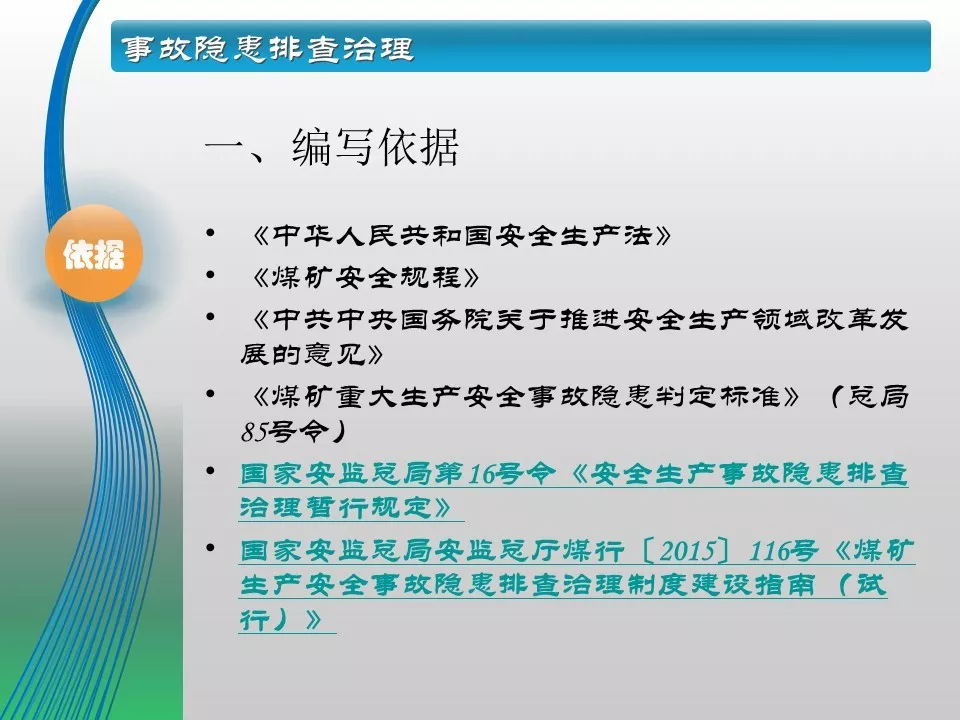 事故隐患排查治理

一、编写依据

依据

• 《中华人民共和国安全生产法》
• 《煤矿安全规程》
• 《中共中央国务院关于推进安全生产领域改革发展的意见》
• 《煤矿重大生产安全事故隐患判定标准》（总局85号令）
• 国家安监总局第16号令《安全生产事故隐患排查治理暂行规定》
• 国家安监总局安监总厅煤行〔2015〕116号《煤矿生产安全事故隐患排查治理制度建设指南（试行）》